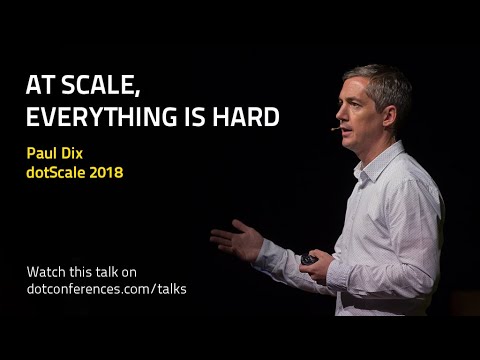 AT SCALE,
EVERYTHING IS HARD

Paul Dix
dotScale 2018

Watch this talk on
dotconferences.com/talks